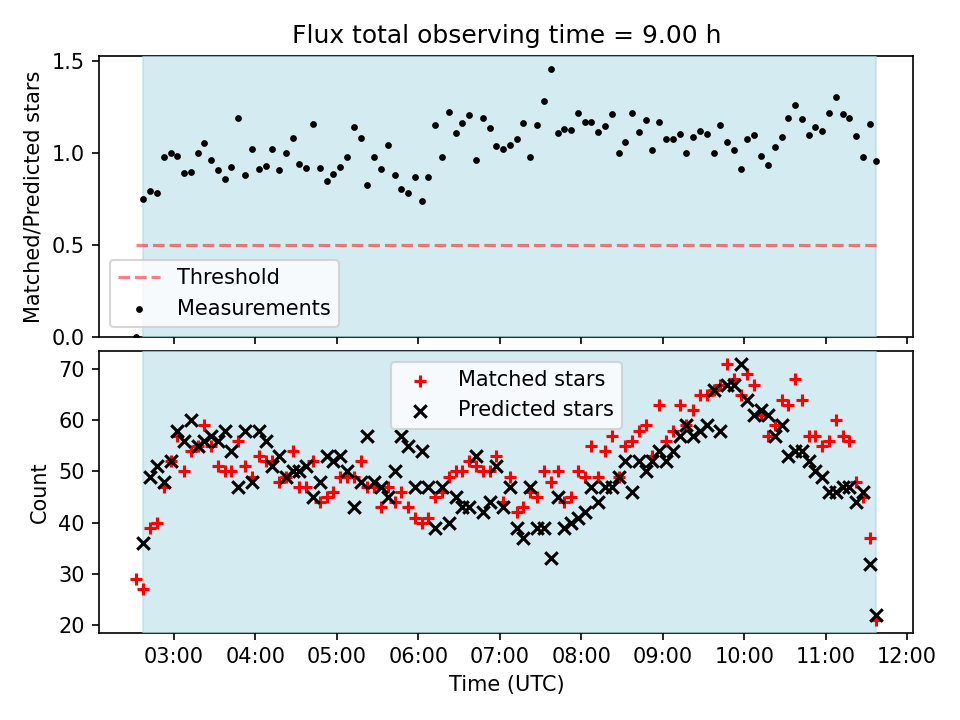 Flux total observing time = 9.00 h

Matched/Predicted stars

1.5
1.0
0.5
0.0

Threshold
Measurements

Count

70
60
50
40
30
20

Matched stars
Predicted stars

03:00 04:00 05:00 06:00 07:00 08:00 09:00 10:00 11:00 12:00

Time (UTC)